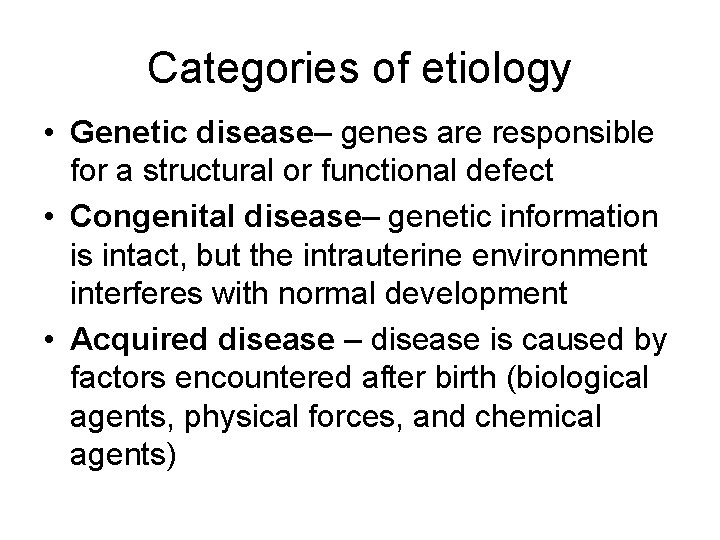 Categories of etiology

• Genetic disease– genes are responsible for a structural or functional defect

• Congenital disease– genetic information is intact, but the intrauterine environment interferes with normal development

• Acquired disease – disease is caused by factors encountered after birth (biological agents, physical forces, and chemical agents)